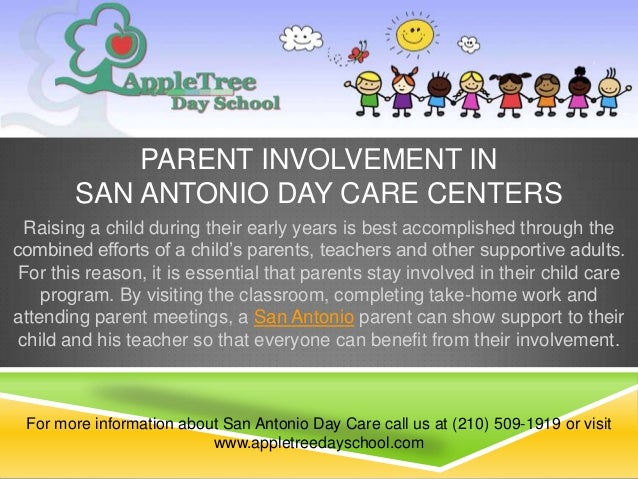 AppleTree Day School

PARENT INVOLVEMENT IN SAN ANTONIO DAY CARE CENTERS

Raising a child during their early years is best accomplished through the combined efforts of a child's parents, teachers and other supportive adults. For this reason, it is essential that parents stay involved in their child care program. By visiting the classroom, completing take-home work and attending parent meetings, a San Antonio parent can show support to their child and his teacher so that everyone can benefit from their involvement.

For more information about San Antonio Day Care call us at (210) 509-1919 or visit www.appletreedayschool.com